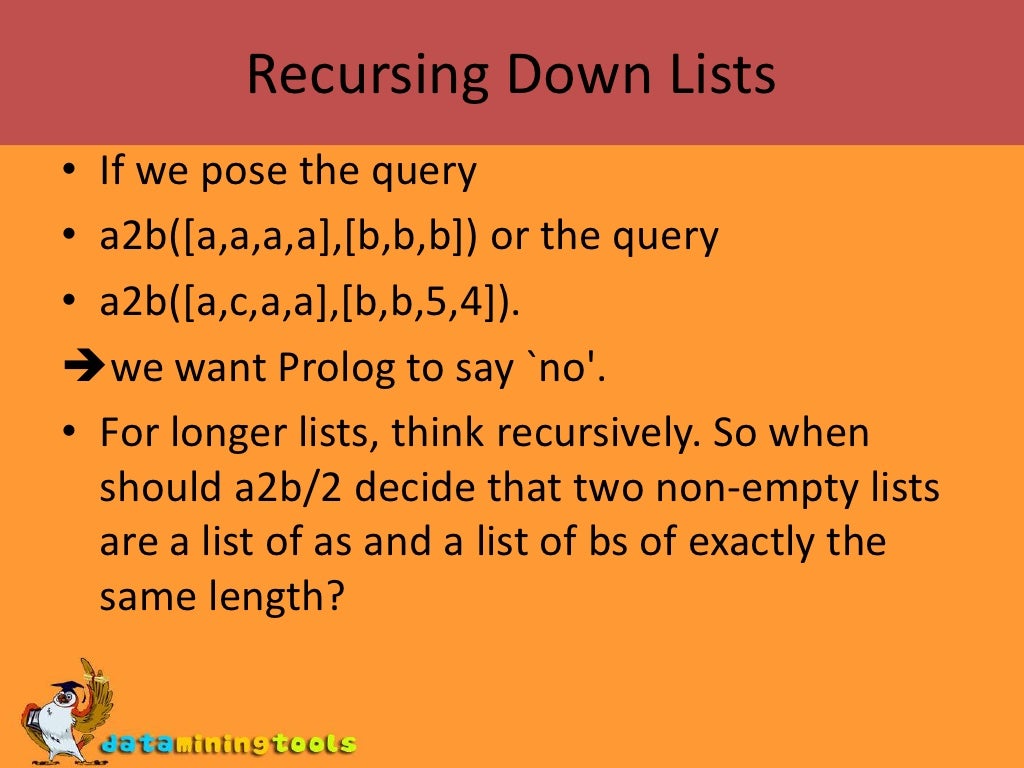 Recursing Down Lists

• If we pose the query
• a2b([a,a,a,a],[b,b,b]) or the query
• a2b([a,c,a,a],[b,b,5,4]).
➔we want Prolog to say `no'.
• For longer lists, think recursively. So when should a2b/2 decide that two non-empty lists are a list of as and a list of bs of exactly the same length?

dataminingtools